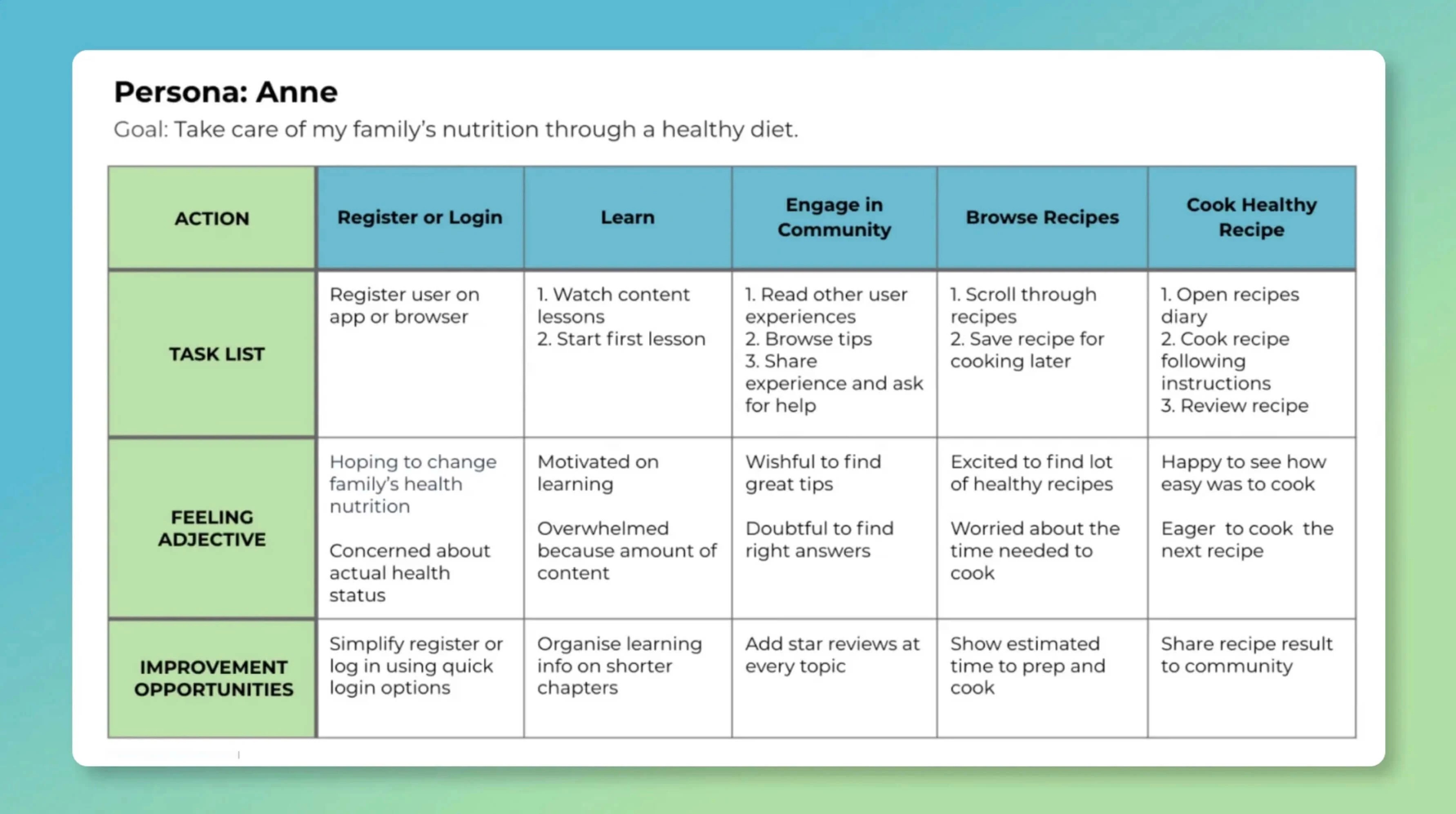 Persona: Anne

Goal: Take care of my family's nutrition through a healthy diet.

| ACTION | Register or Login | Learn | Engage in Community | Browse Recipes | Cook Healthy Recipe |
|---|---|---|---|---|---|
| TASK LIST | Register user on app or browser | 1. Watch content lessons 2. Start first lesson | 1. Read other user experiences 2. Browse tips 3. Share experience and ask for help | 1. Scroll through recipes 2. Save recipe for cooking later | 1. Open recipes diary 2. Cook recipe following instructions 3. Review recipe |
| FEELING ADJECTIVE | Hoping to change family's health nutrition Concerned about actual health status | Motivated on learning Overwhelmed because amount of content | Wishful to find great tips Doubtful to find right answers | Excited to find lot of healthy recipes Worried about the time needed to cook | Happy to see how easy was to cook Eager to cook the next recipe |
| IMPROVEMENT OPPORTUNITIES | Simplify register or log in using quick login options | Organise learning info on shorter chapters | Add star reviews at every topic | Show estimated time to prep and cook | Share recipe result to community |